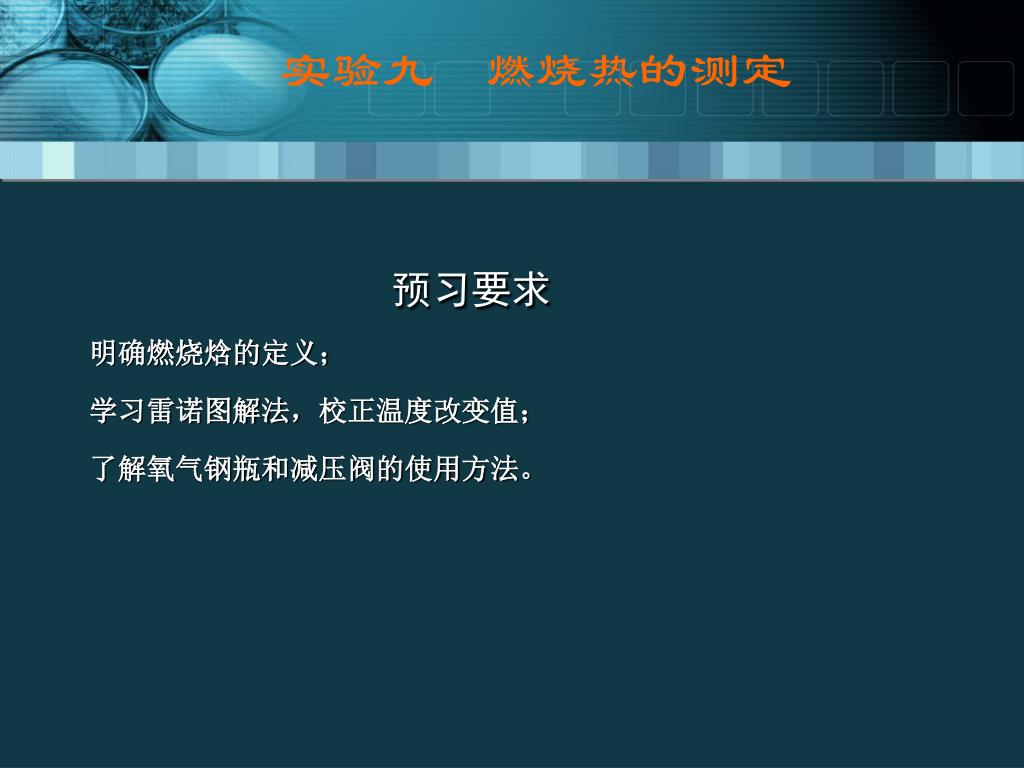 实验九　燃烧热的测定

预习要求

明确燃烧焓的定义；

学习雷诺图解法，校正温度改变值；

了解氧气钢瓶和减压阀的使用方法。